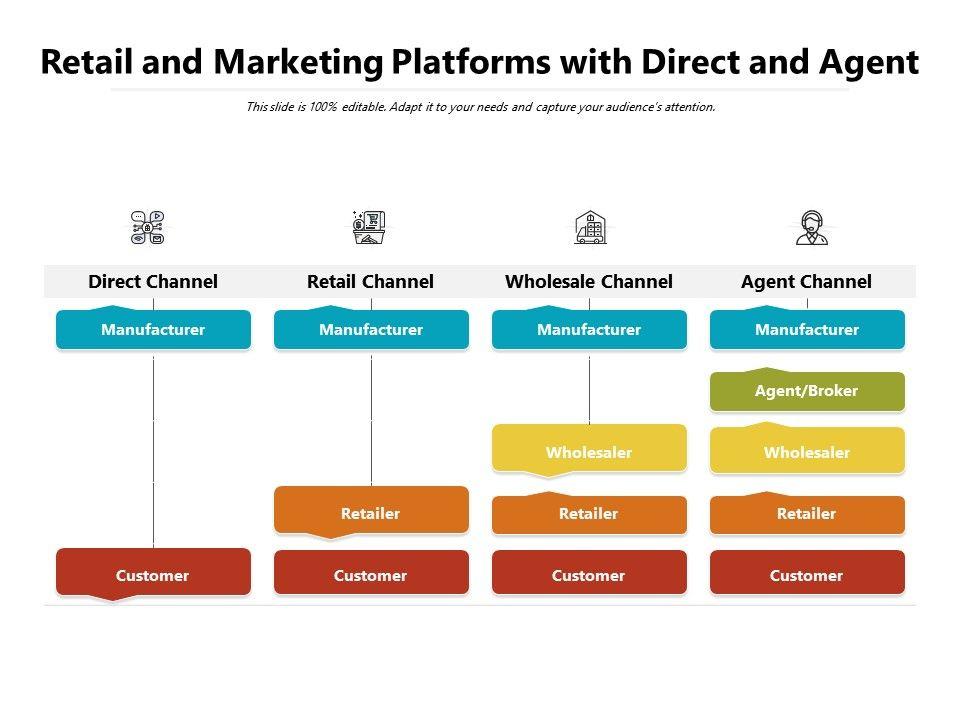 Retail and Marketing Platforms with Direct and Agent

This slide is 100% editable. Adapt it to your needs and capture your audience's attention.

Direct Channel
Manufacturer
Customer

Retail Channel
Manufacturer
Retailer
Customer

Wholesale Channel
Manufacturer
Wholesaler
Retailer
Customer

Agent Channel
Manufacturer
Agent/Broker
Wholesaler
Retailer
Customer